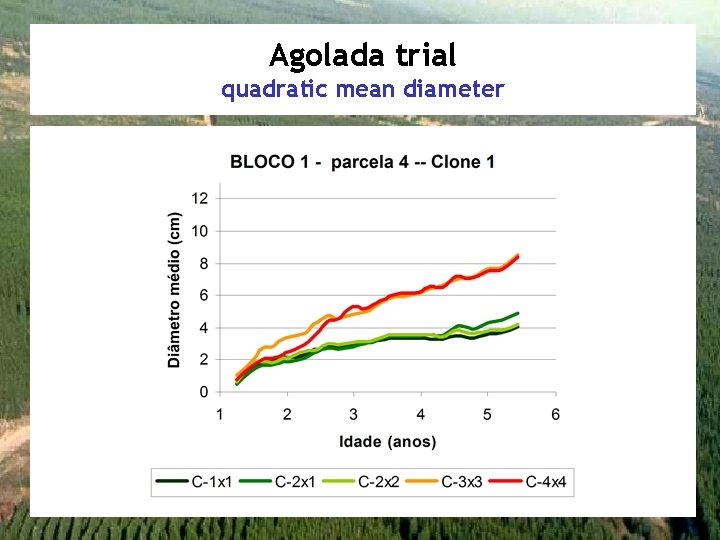 Agolada trial
quadratic mean diameter

BLOCO 1 - parcela 4 -- Clone 1

Diâmetro médio (cm)

12
10
8
6
4
2
0

1 2 3 4 5 6

Idade (anos)

C-1x1 C-2x1 C-2x2 C-3x3 C-4x4